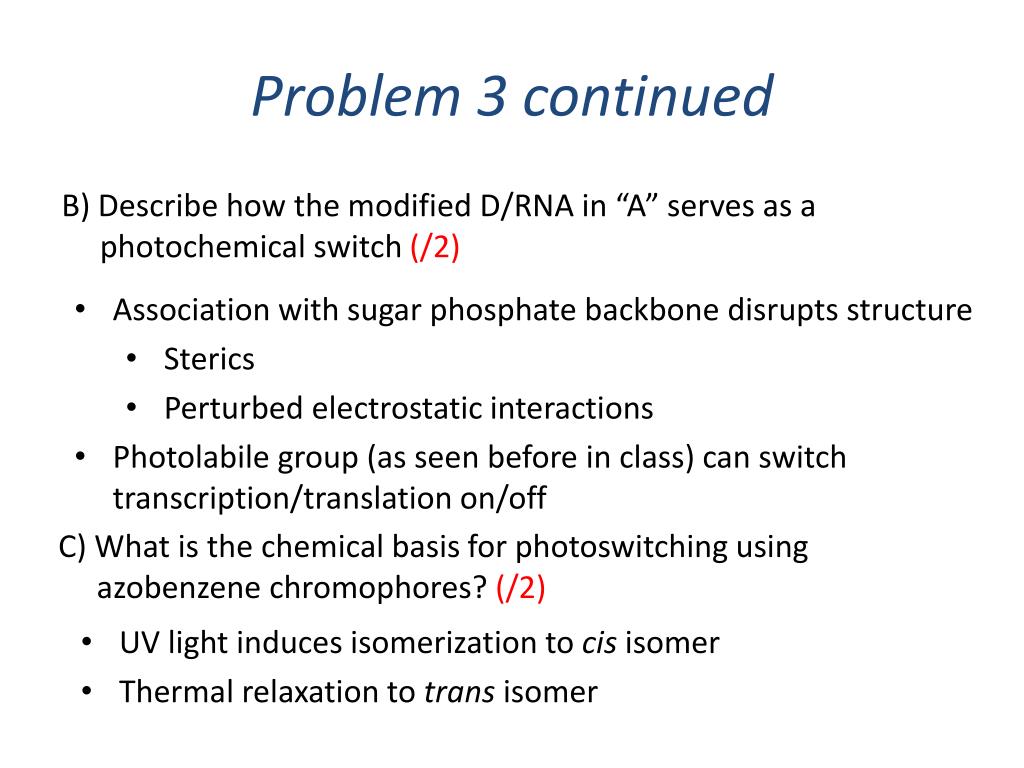 Problem 3 continued

B) Describe how the modified D/RNA in “A” serves as a photochemical switch (/2)

• Association with sugar phosphate backbone disrupts structure
  • Sterics
  • Perturbed electrostatic interactions
• Photolabile group (as seen before in class) can switch transcription/translation on/off

C) What is the chemical basis for photoswitching using azobenzene chromophores? (/2)

• UV light induces isomerization to cis isomer
• Thermal relaxation to trans isomer